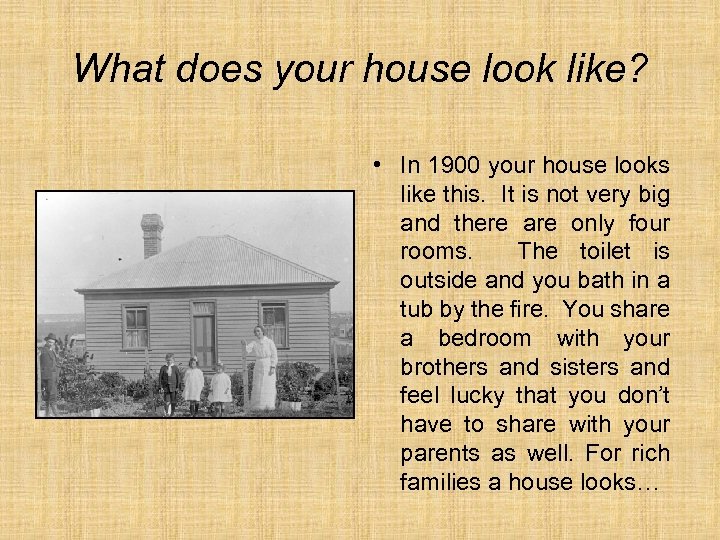 What does your house look like?

• In 1900 your house looks like this. It is not very big and there are only four rooms. The toilet is outside and you bath in a tub by the fire. You share a bedroom with your brothers and sisters and feel lucky that you don't have to share with your parents as well. For rich families a house looks…